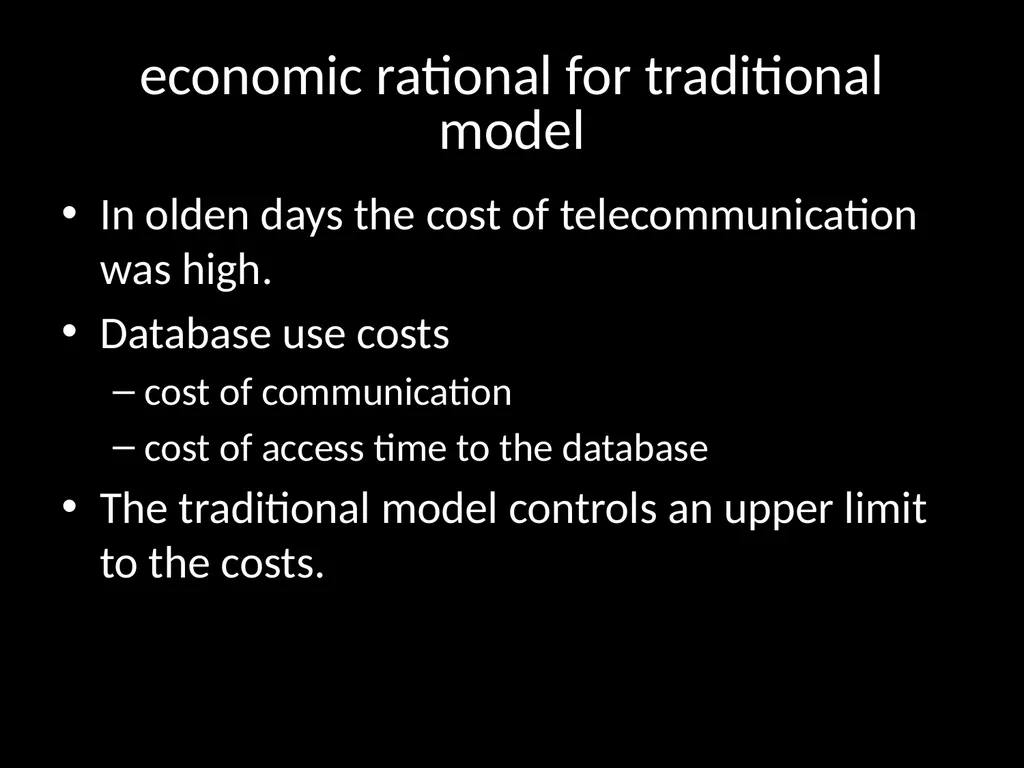 economic rational for traditional model

• In olden days the cost of telecommunication was high.
• Database use costs
– cost of communication
– cost of access time to the database
• The traditional model controls an upper limit to the costs.